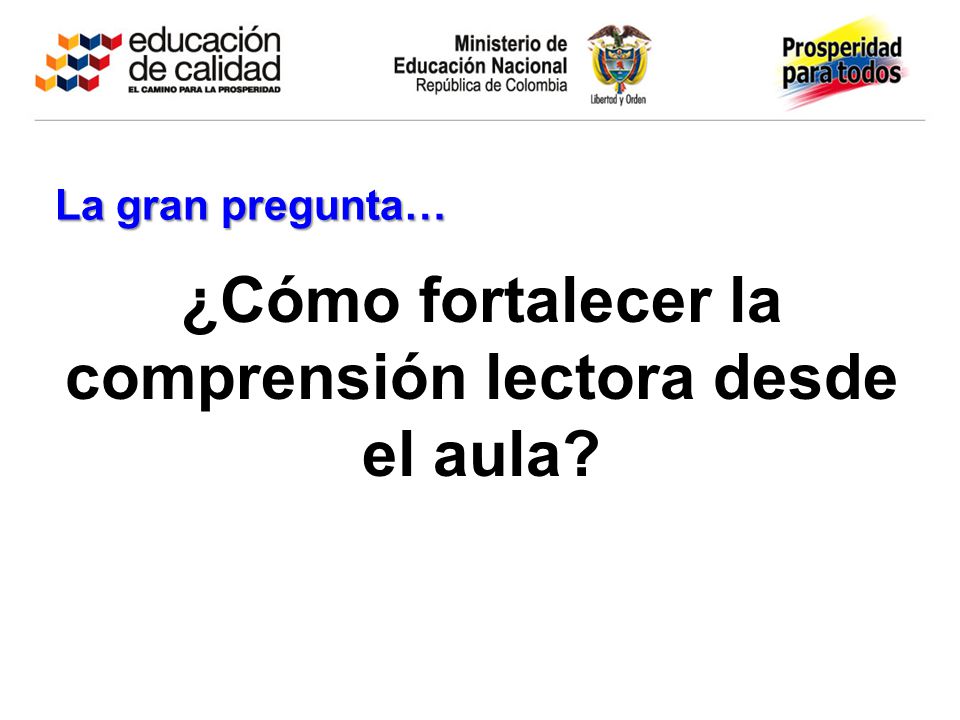 educación de calidad
EL CAMINO PARA LA PROSPERIDAD

Ministerio de Educación Nacional
República de Colombia

Libertad y Orden

Prosperidad para todos

La gran pregunta…

¿Cómo fortalecer la comprensión lectora desde el aula?